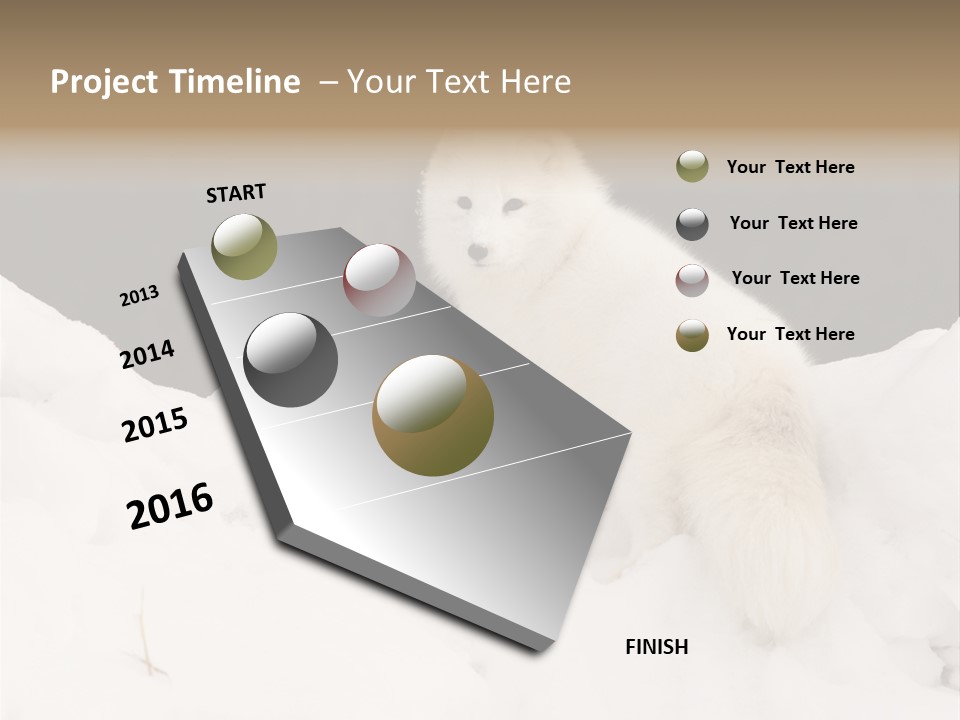 Project Timeline – Your Text Here

START

2013

2014

2015

2016

FINISH

Your Text Here

Your Text Here

Your Text Here

Your Text Here